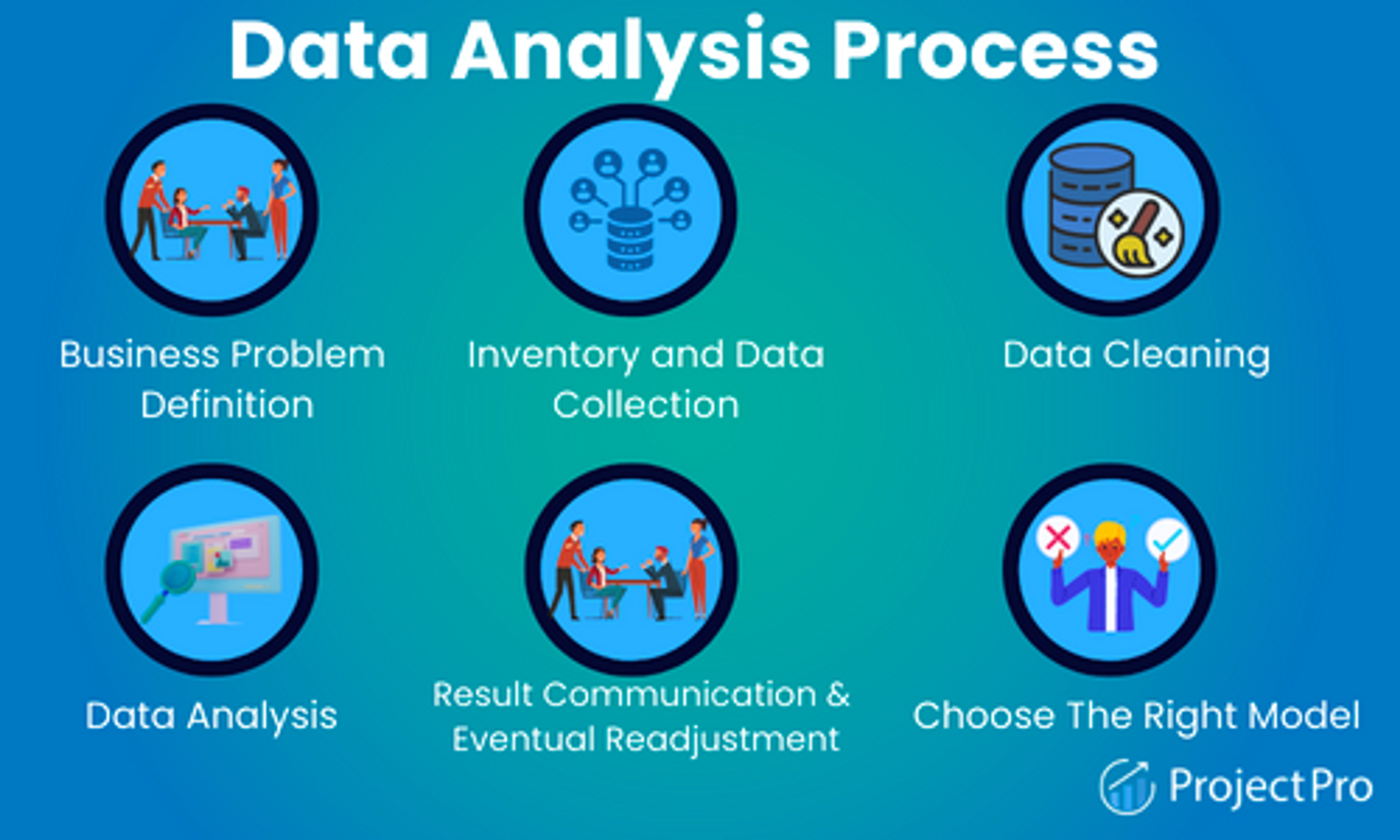 Data Analysis Process

Business Problem Definition

Inventory and Data Collection

Data Cleaning

Data Analysis

Result Communication & Eventual Readjustment

Choose The Right Model

ProjectPro